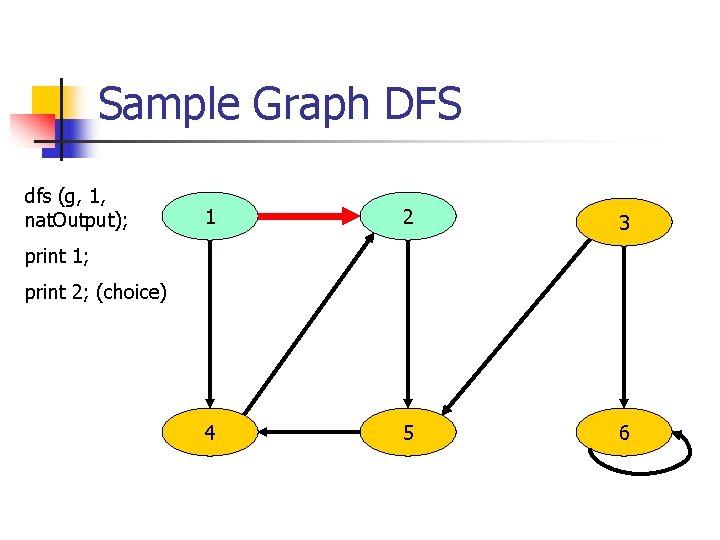 Sample Graph DFS

dfs (g, 1, natOutput);

print 1;

print 2; (choice)

1

2

3

4

5

6